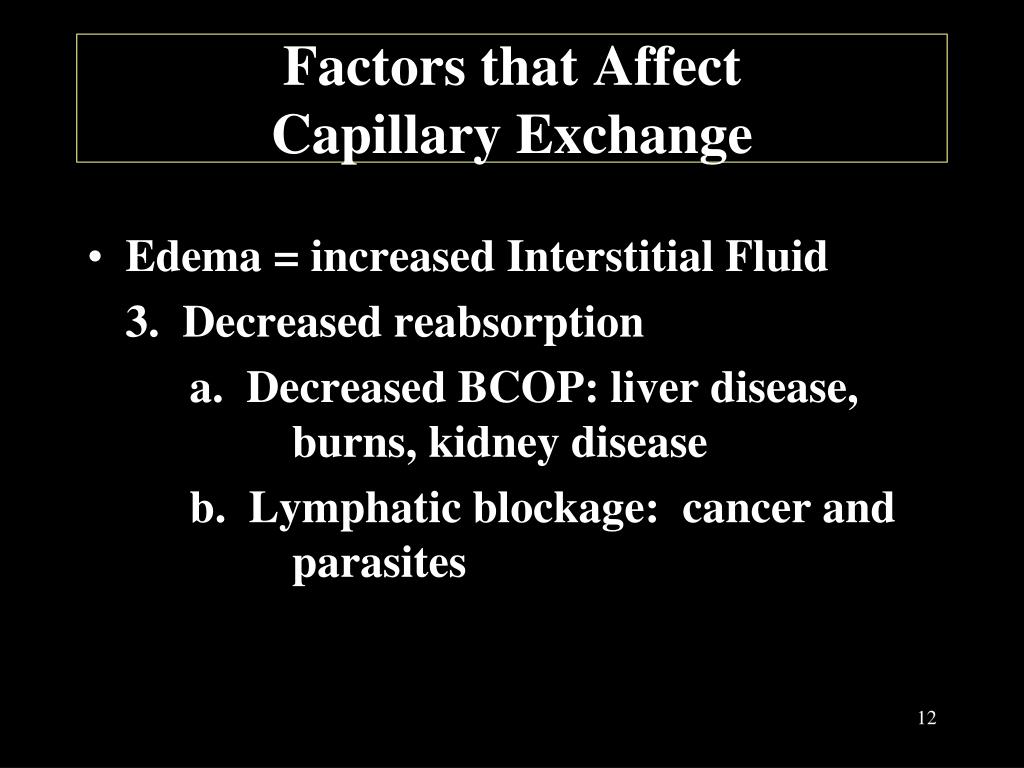 Factors that Affect
Capillary Exchange

• Edema = increased Interstitial Fluid
3. Decreased reabsorption
a. Decreased BCOP: liver disease, burns, kidney disease
b. Lymphatic blockage: cancer and parasites

12